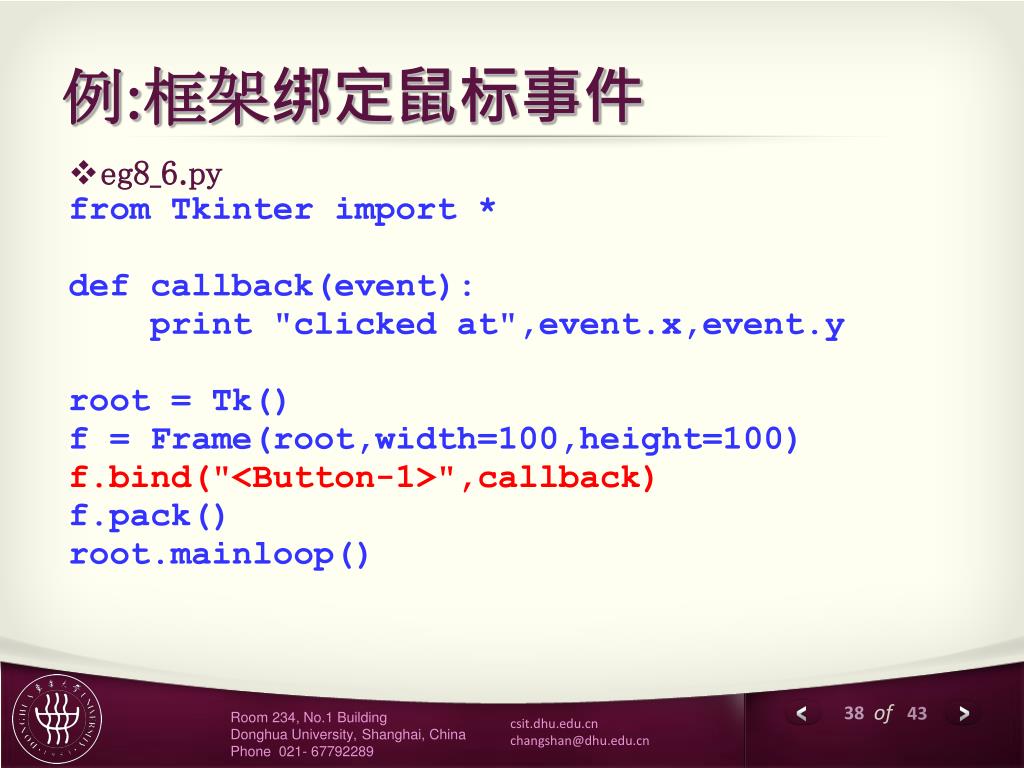 例:框架绑定鼠标事件

❖eg8_6.py
from Tkinter import *

def callback(event):
    print "clicked at",event.x,event.y

root = Tk()
f = Frame(root,width=100,height=100)
f.bind("<Button-1>",callback)
f.pack()
root.mainloop()

Room 234, No.1 Building
Donghua University, Shanghai, China
Phone 021- 67792289

csit.dhu.edu.cn
changshan@dhu.edu.cn

< 38 of 43 >